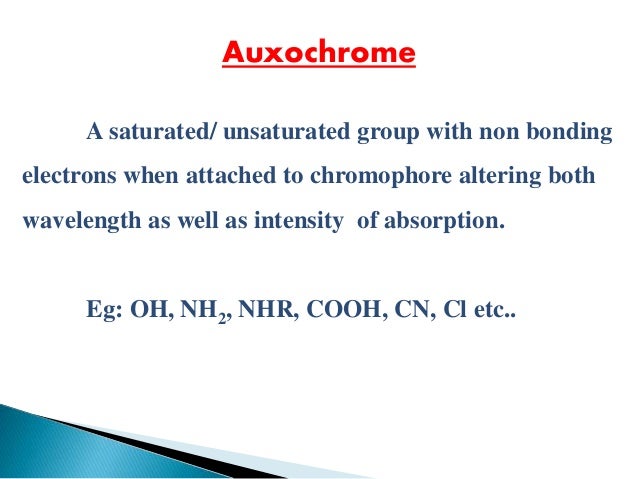 Auxochrome

A saturated/ unsaturated group with non bonding electrons when attached to chromophore altering both wavelength as well as intensity of absorption.

Eg: OH, $NH_2$, NHR, COOH, CN, Cl etc..